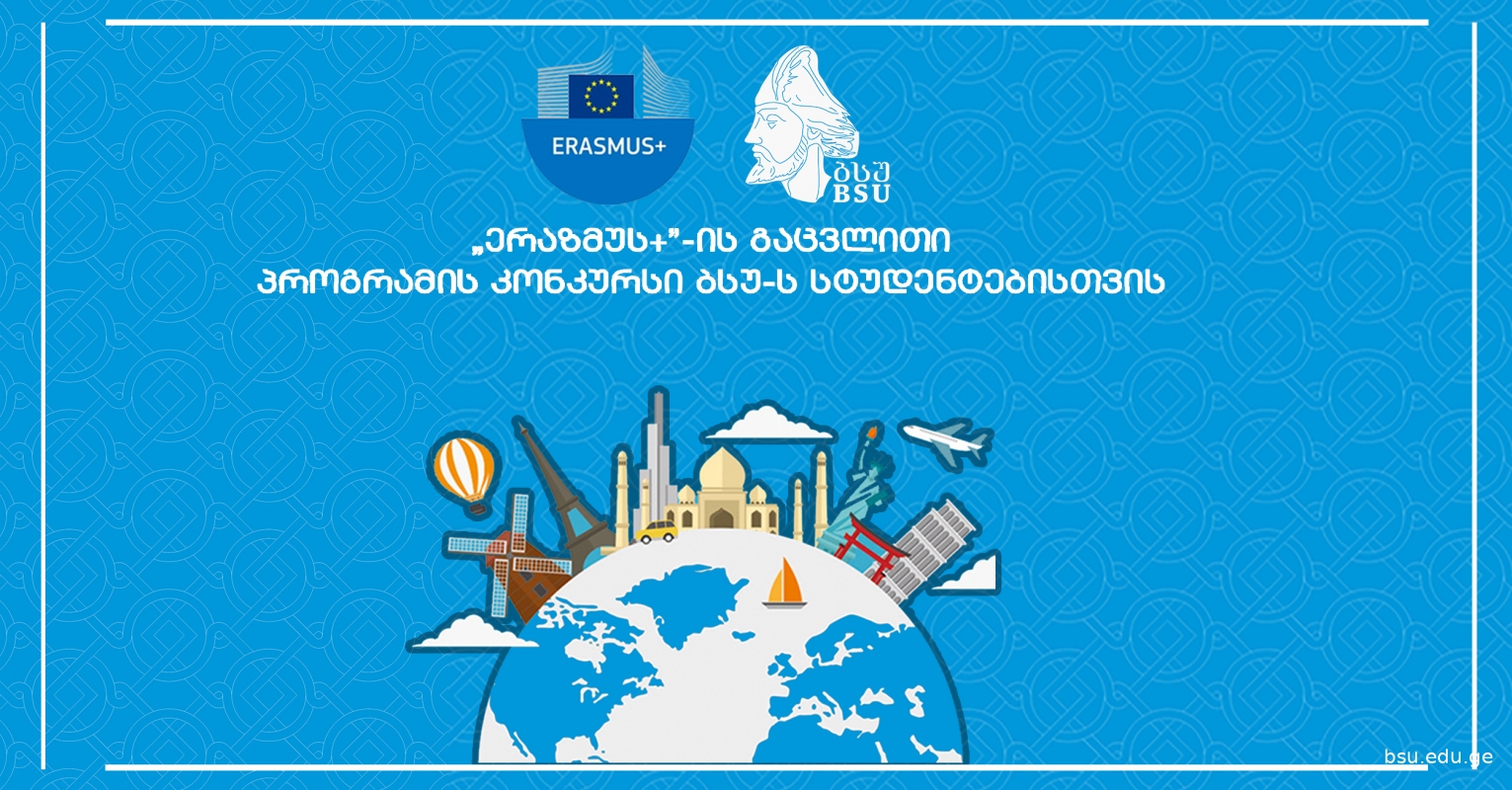 ERASMUS+

ბსუ
BSU

„ერაზმუს+"-ის გაცვლითი პროგრამის კონკურსი ბსუ-ს სტუდენტებისთვის

bsu.edu.ge